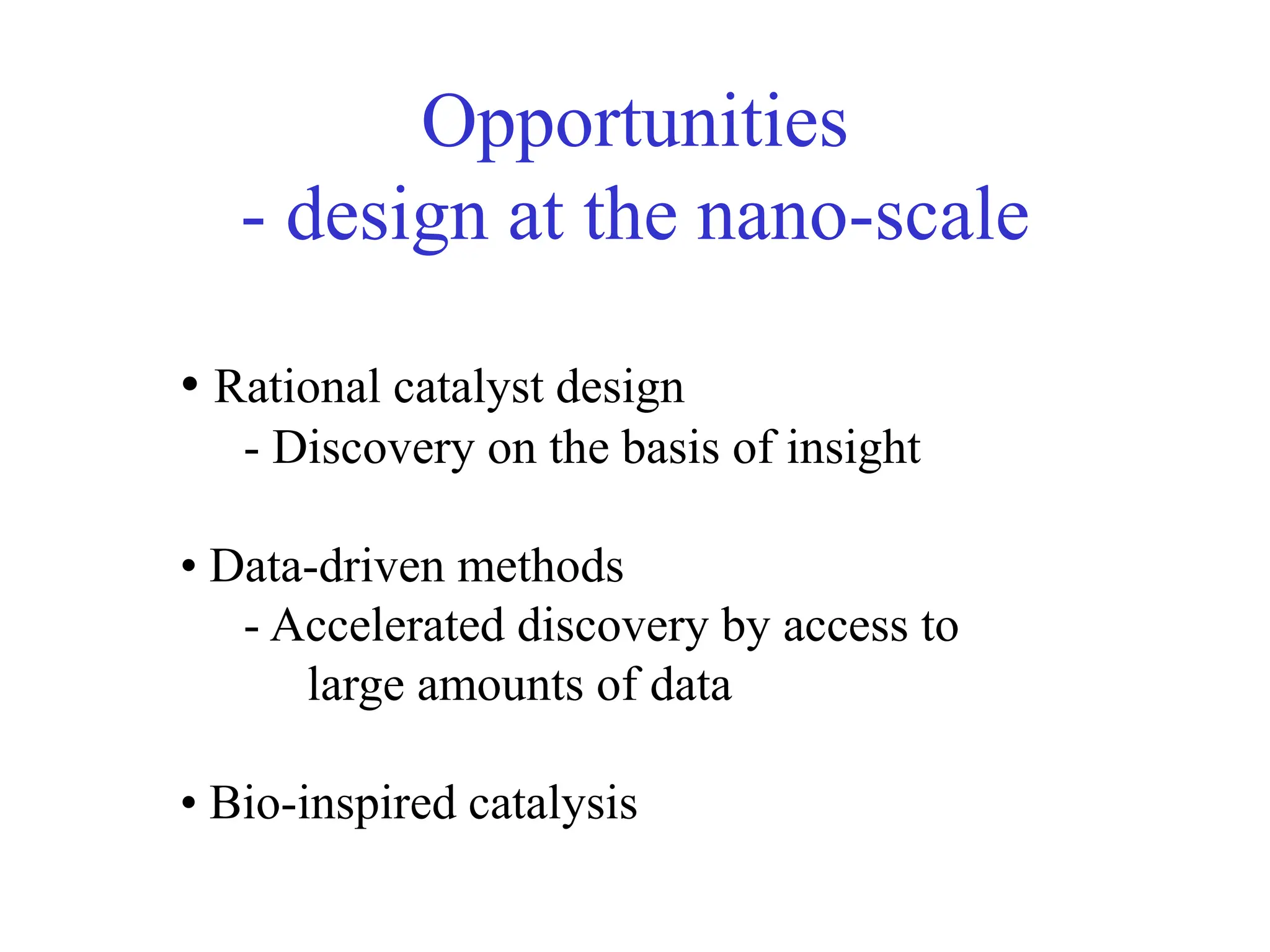 Opportunities
- design at the nano-scale

• Rational catalyst design
- Discovery on the basis of insight

• Data-driven methods
- Accelerated discovery by access to large amounts of data

• Bio-inspired catalysis